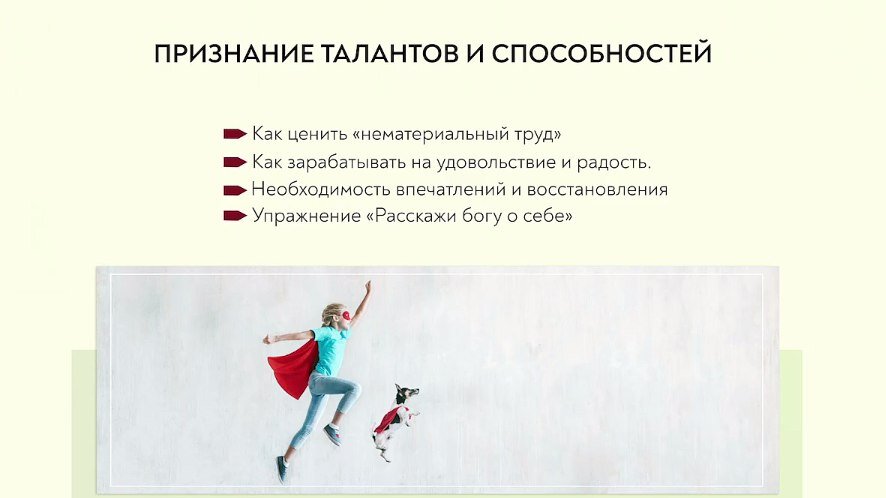 ПРИЗНАНИЕ ТАЛАНТОВ И СПОСОБНОСТЕЙ

Как ценить «нематериальный труд»
Как зарабатывать на удовольствие и радость.
Необходимость впечатлений и восстановления
Упражнение «Расскажи богу о себе»